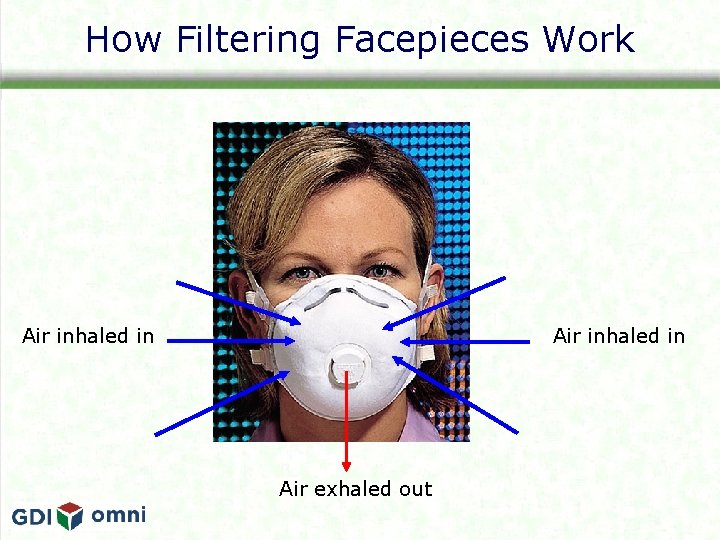 How Filtering Facepieces Work

Air inhaled in

Air inhaled in

Air exhaled out

GDI omni